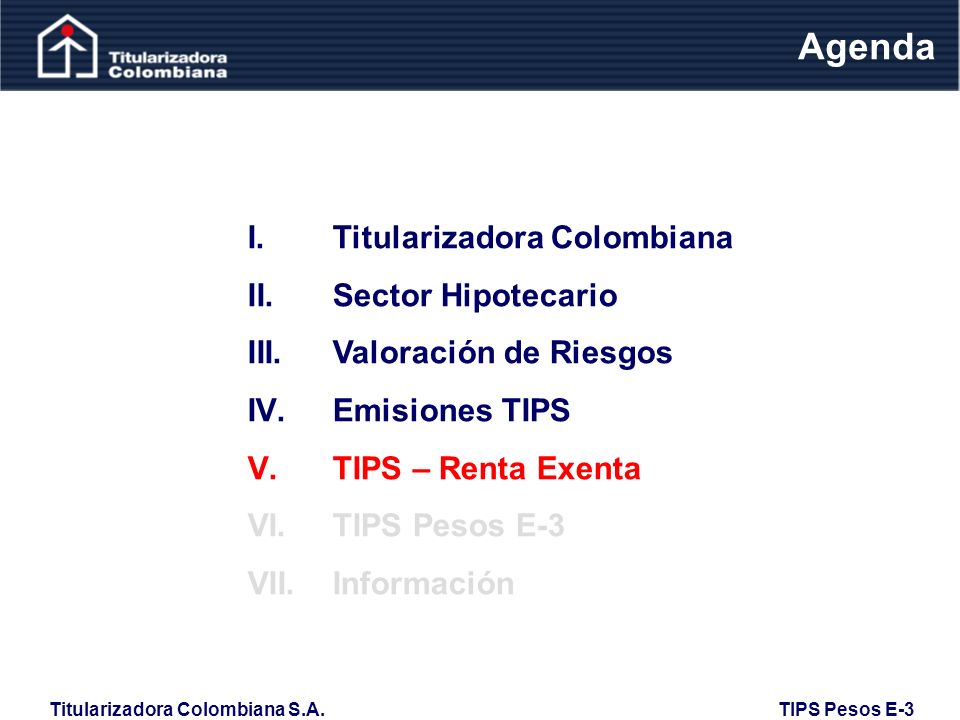 Titularizadora Colombiana

Agenda

I. Titularizadora Colombiana
II. Sector Hipotecario
III. Valoración de Riesgos
IV. Emisiones TIPS
V. TIPS – Renta Exenta
VI. TIPS Pesos E-3
VII. Información

Titularizadora Colombiana S.A.

TIPS Pesos E-3